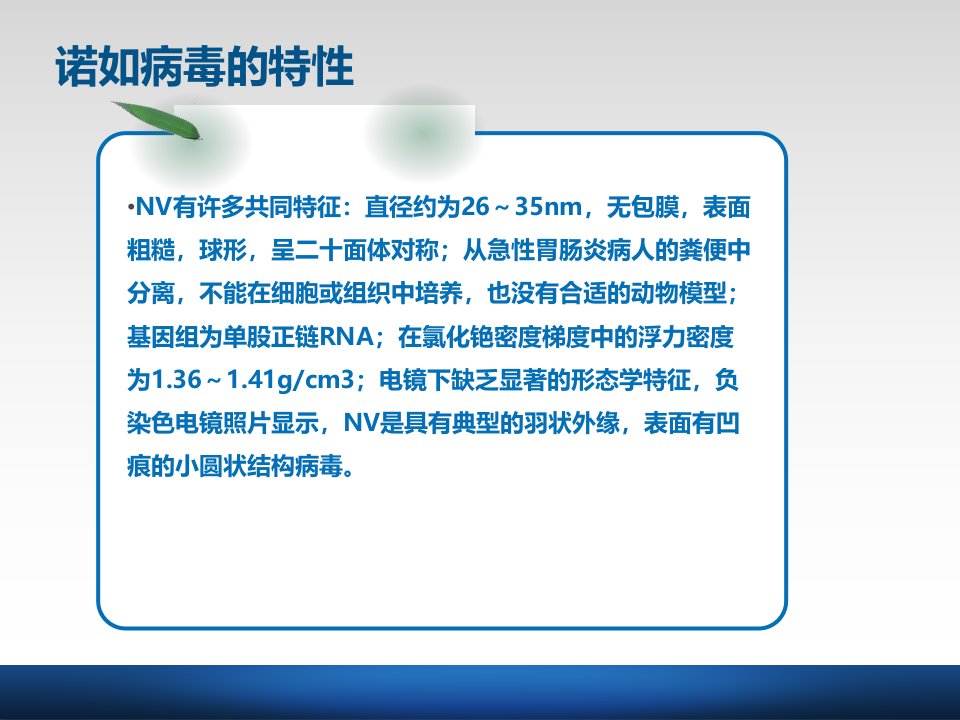 诺如病毒的特性

•NV有许多共同特征：直径约为26～35nm，无包膜，表面粗糙，球形，呈二十面体对称；从急性胃肠炎病人的粪便中分离，不能在细胞或组织中培养，也没有合适的动物模型；基因组为单股正链RNA；在氯化铯密度梯度中的浮力密度为1.36～1.41g/cm3；电镜下缺乏显著的形态学特征，负染色电镜照片显示，NV是具有典型的羽状外缘，表面有凹痕的小圆状结构病毒。